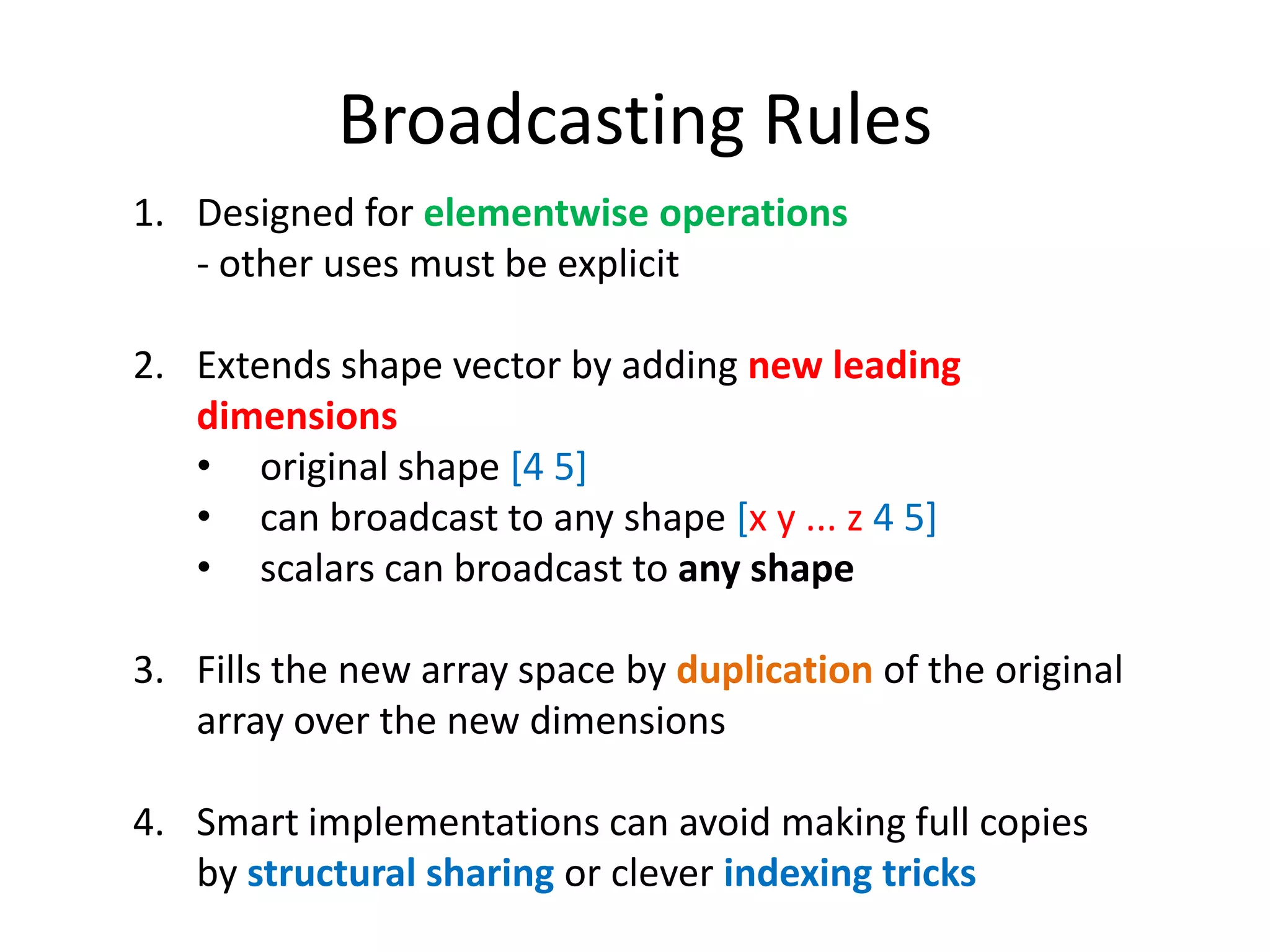 Broadcasting Rules

1. Designed for elementwise operations
- other uses must be explicit

2. Extends shape vector by adding new leading dimensions
• original shape [4 5]
• can broadcast to any shape [x y ... z 4 5]
• scalars can broadcast to any shape

3. Fills the new array space by duplication of the original array over the new dimensions

4. Smart implementations can avoid making full copies by structural sharing or clever indexing tricks